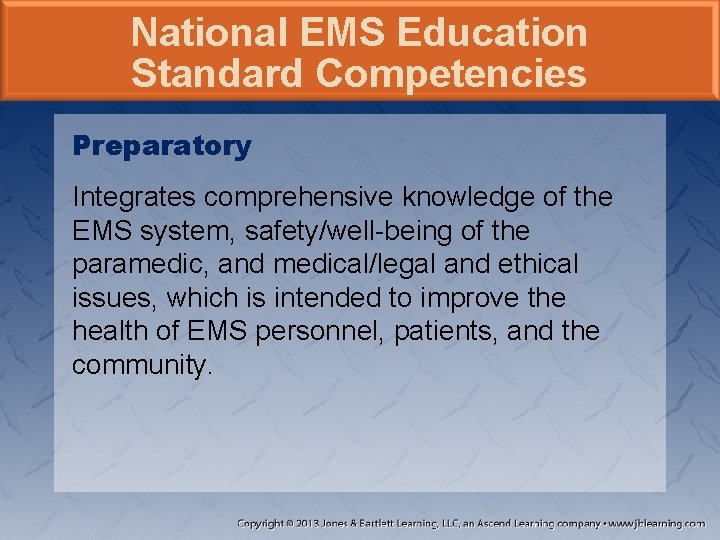 National EMS Education Standard Competencies

Preparatory

Integrates comprehensive knowledge of the EMS system, safety/well-being of the paramedic, and medical/legal and ethical issues, which is intended to improve the health of EMS personnel, patients, and the community.

Copyright © 2013 Jones & Bartlett Learning, LLC, an Ascend Learning company • www.jblearning.com